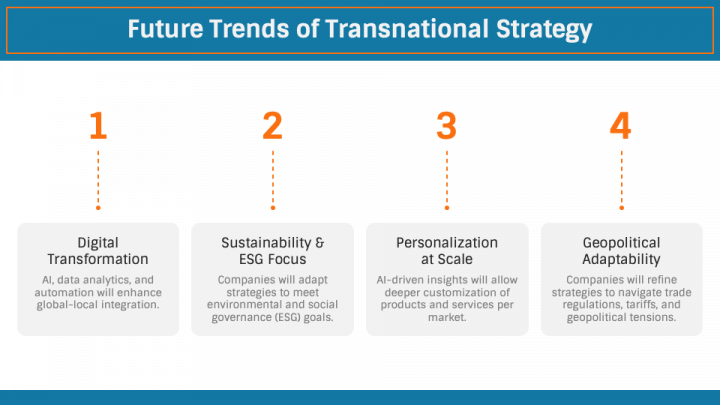 Future Trends of Transnational Strategy

1

Digital Transformation

AI, data analytics, and automation will enhance global-local integration.

2

Sustainability & ESG Focus

Companies will adapt strategies to meet environmental and social governance (ESG) goals.

3

Personalization at Scale

AI-driven insights will allow deeper customization of products and services per market.

4

Geopolitical Adaptability

Companies will refine strategies to navigate trade regulations, tariffs, and geopolitical tensions.